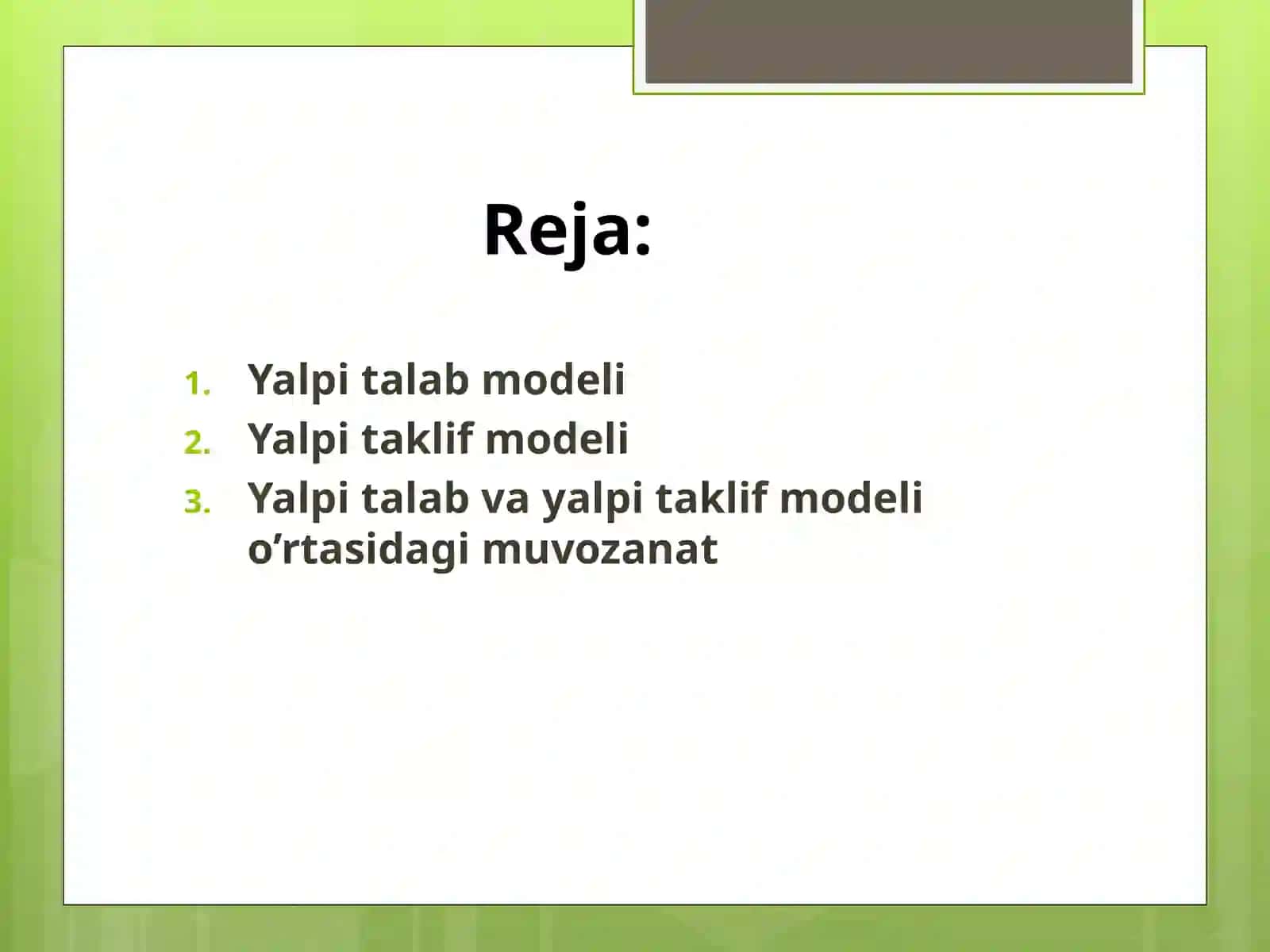 Reja:

1. Yalpi talab modeli
2. Yalpi taklif modeli
3. Yalpi talab va yalpi taklif modeli o’rtasidagi muvozanat